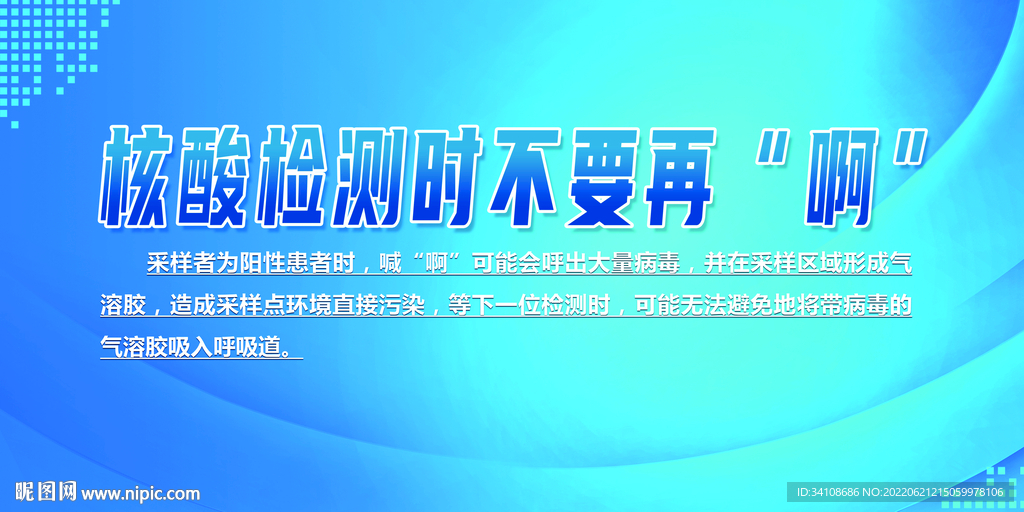 核酸检测时不要再“啊”

采样者为阳性患者时，喊“啊”可能会呼出大量病毒，并在采样区域形成气溶胶，造成采样点环境直接污染，等下一位检测时，可能无法避免地将带病毒的气溶胶吸入呼吸道。

昵图网 www.nipic.com

ID:34108686 NO:20220621215059978106